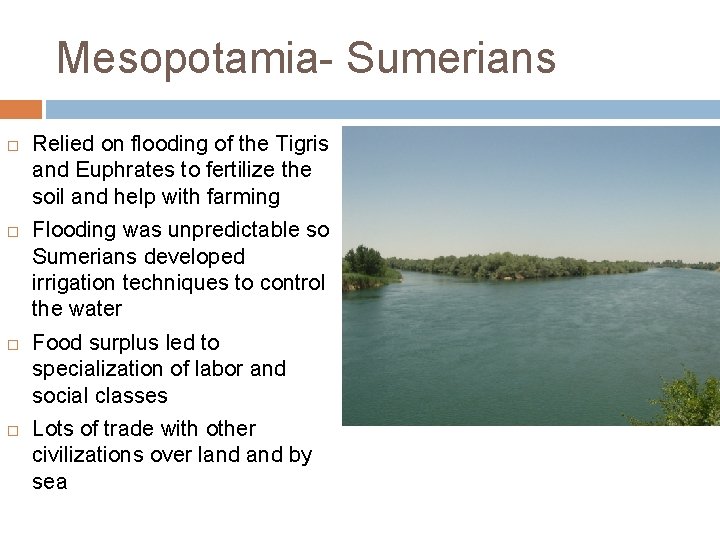 Mesopotamia- Sumerians

□ Relied on flooding of the Tigris and Euphrates to fertilize the soil and help with farming

□ Flooding was unpredictable so Sumerians developed irrigation techniques to control the water

□ Food surplus led to specialization of labor and social classes

□ Lots of trade with other civilizations over land and by sea